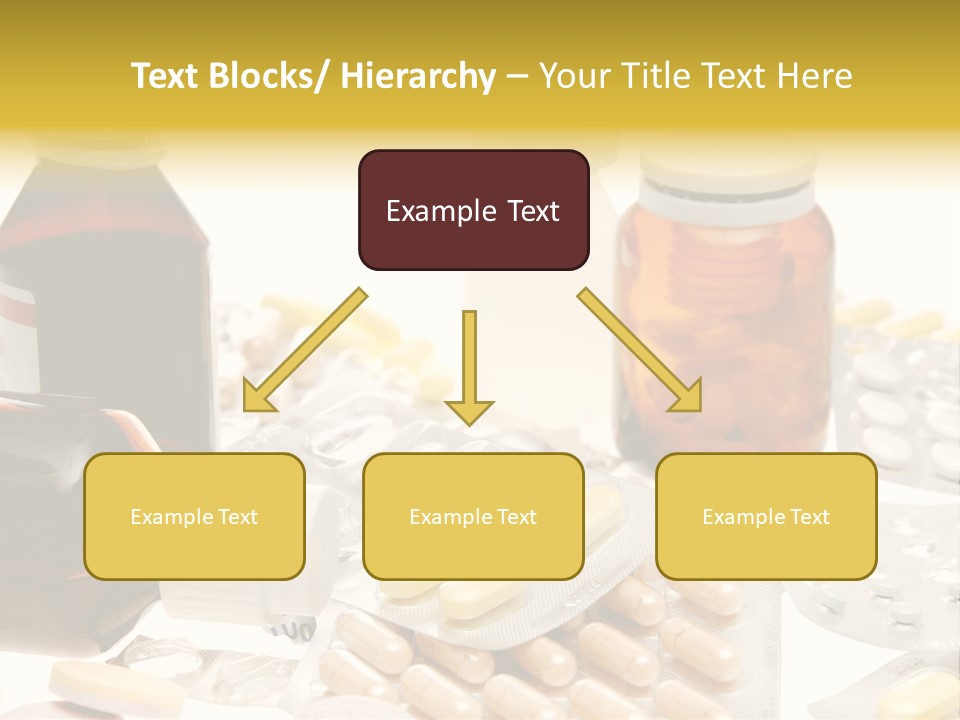 Text Blocks/ Hierarchy – Your Title Text Here

Example Text

Example Text

Example Text

Example Text